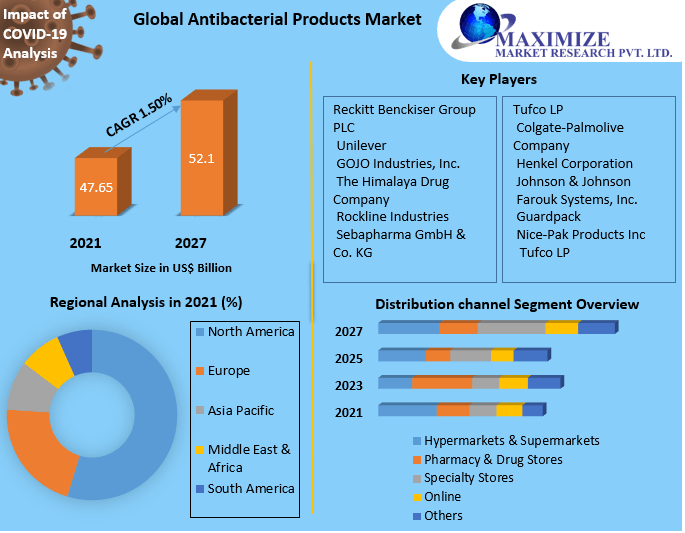 Impact of COVID-19 Analysis

Global Antibacterial Products Market

MAXIMIZE
MARKET RESEARCH PVT. LTD.

CAGR 1.50%

47.65

52.1

2021

2027

Market Size in US$ Billion

Key Players

Reckitt Benckiser Group PLC
Unilever
GOJO Industries, Inc.
The Himalaya Drug Company
Rockline Industries
Sebapharma GmbH & Co. KG

Tufco LP
Colgate-Palmolive Company
Henkel Corporation
Johnson & Johnson
Farouk Systems, Inc.
Guardpack
Nice-Pak Products Inc
Tufco LP

Regional Analysis in 2021 (%)

North America
Europe
Asia Pacific
Middle East & Africa
South America

Distribution channel Segment Overview

2027
2025
2023
2021

Hypermarkets & Supermarkets
Pharmacy & Drug Stores
Specialty Stores
Online
Others